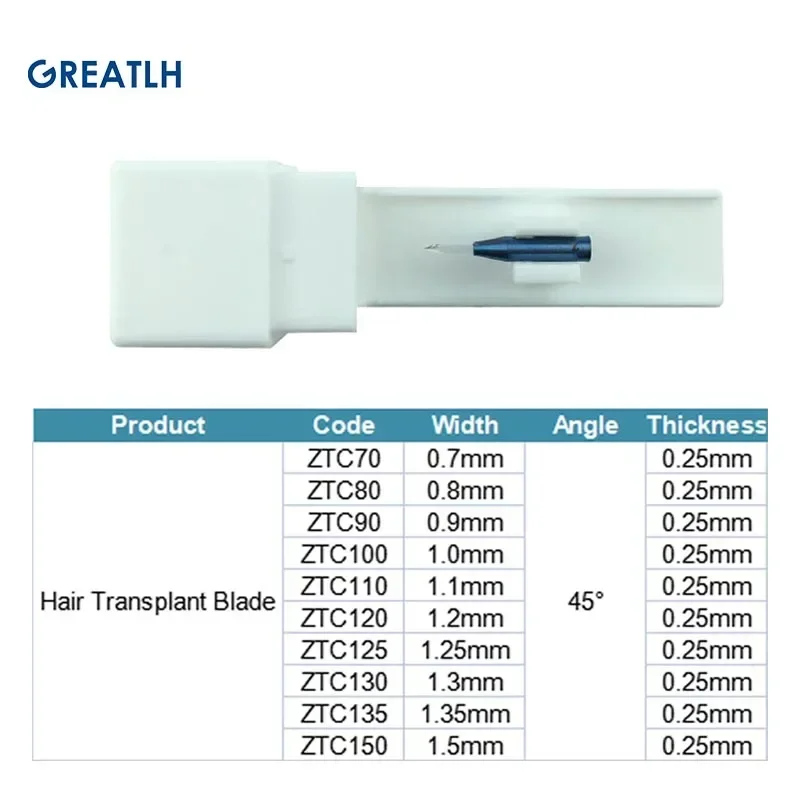 GREATLH

| Product | Code | Width | Angle | Thickness |
|---|---|---|---|---|
| Hair Transplant Blade | ZTC70 | 0.7mm | 45° | 0.25mm |
| | ZTC80 | 0.8mm | | 0.25mm |
| | ZTC90 | 0.9mm | | 0.25mm |
| | ZTC100 | 1.0mm | | 0.25mm |
| | ZTC110 | 1.1mm | | 0.25mm |
| | ZTC120 | 1.2mm | | 0.25mm |
| | ZTC125 | 1.25mm | | 0.25mm |
| | ZTC130 | 1.3mm | | 0.25mm |
| | ZTC135 | 1.35mm | | 0.25mm |
| | ZTC150 | 1.5mm | | 0.25mm |